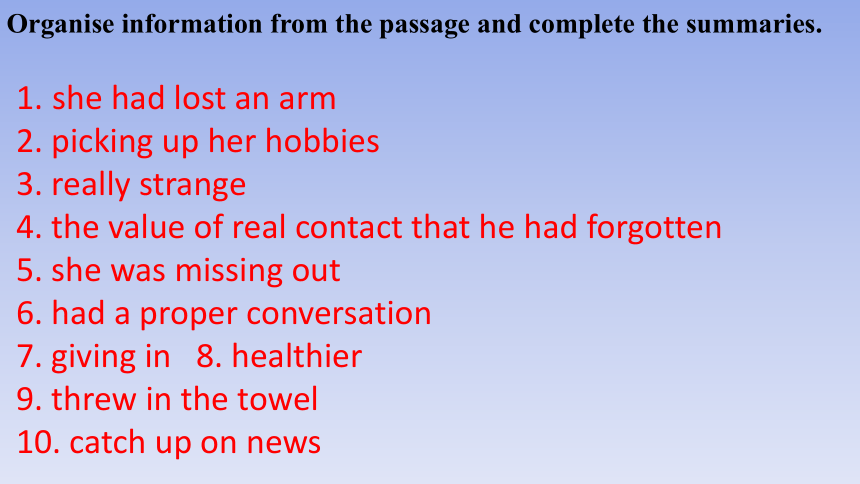 Organise information from the passage and complete the summaries.

1. she had lost an arm
2. picking up her hobbies
3. really strange
4. the value of real contact that he had forgotten
5. she was missing out
6. had a proper conversation
7. giving in 8. healthier
9. threw in the towel
10. catch up on news